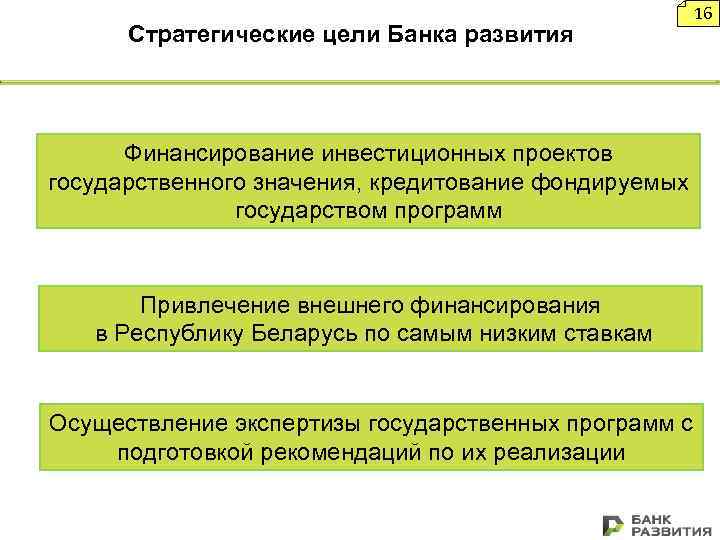 16

Стратегические цели Банка развития

Финансирование инвестиционных проектов государственного значения, кредитование фондируемых государством программ

Привлечение внешнего финансирования в Республику Беларусь по самым низким ставкам

Осуществление экспертизы государственных программ с подготовкой рекомендаций по их реализации

БАНК РАЗВИТИЯ